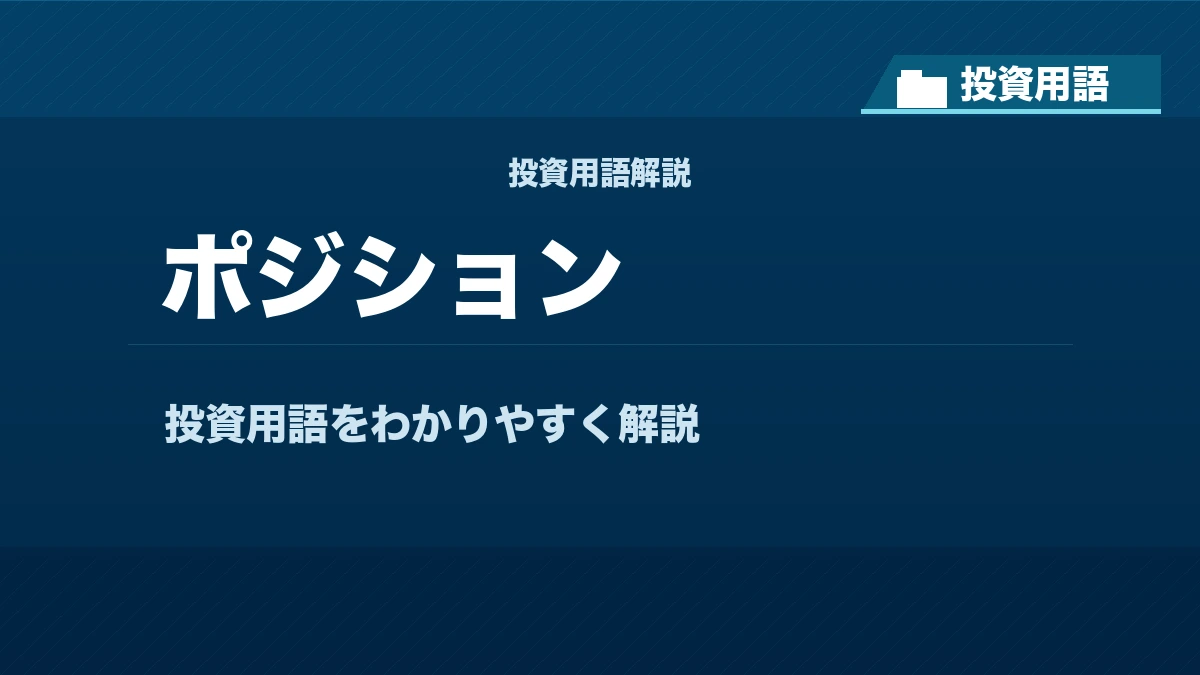 投資用語

投資用語解説

ポジション

投資用語をわかりやすく解説